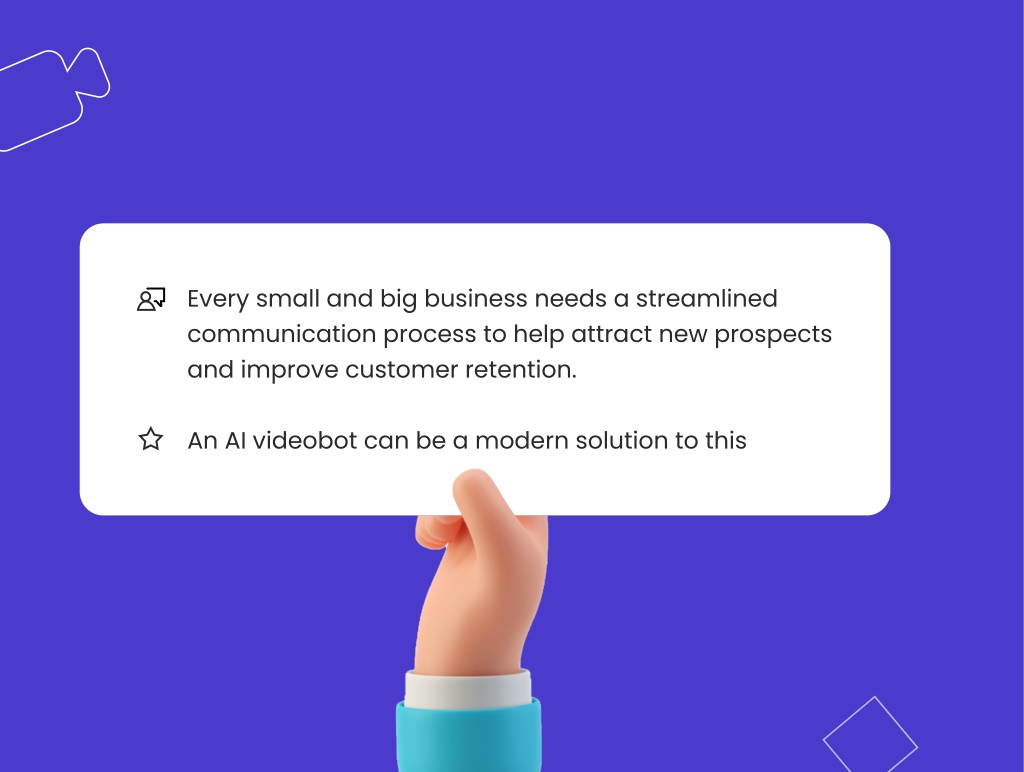 Every small and big business needs a streamlined communication process to help attract new prospects and improve customer retention.

An AI videobot can be a modern solution to this